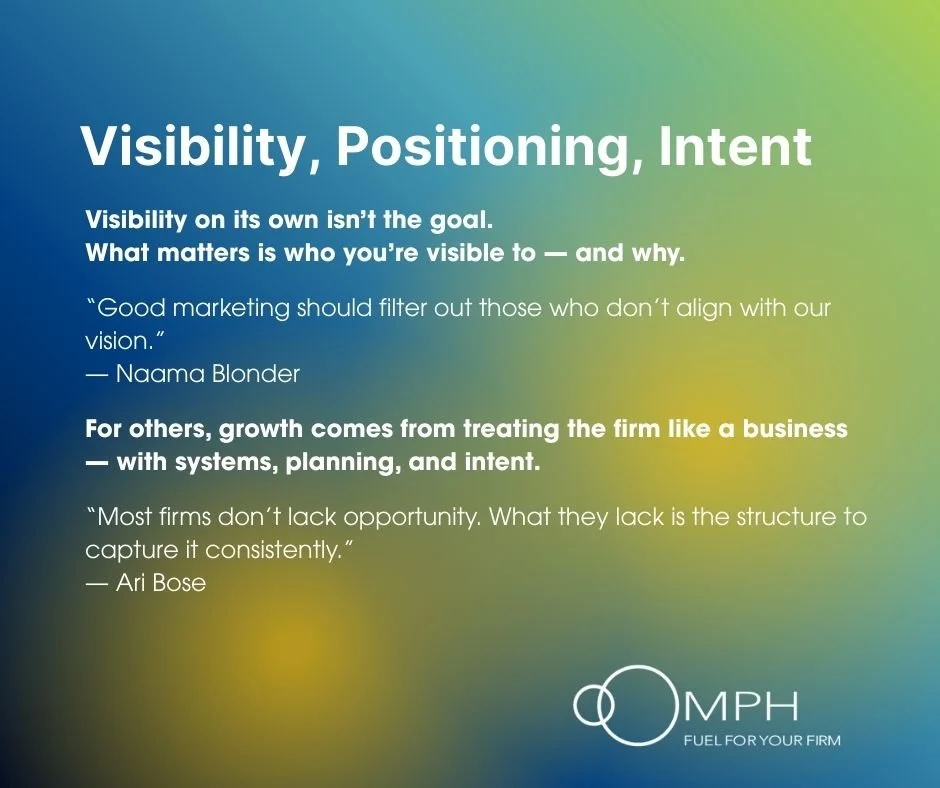 Visibility, Positioning, Intent

Visibility on its own isn't the goal.
What matters is who you're visible to — and why.

"Good marketing should filter out those who don't align with our vision."
— Naama Blonder

For others, growth comes from treating the firm like a business — with systems, planning, and intent.

"Most firms don't lack opportunity. What they lack is the structure to capture it consistently."
— Ari Bose

OOMPH
FUEL FOR YOUR FIRM